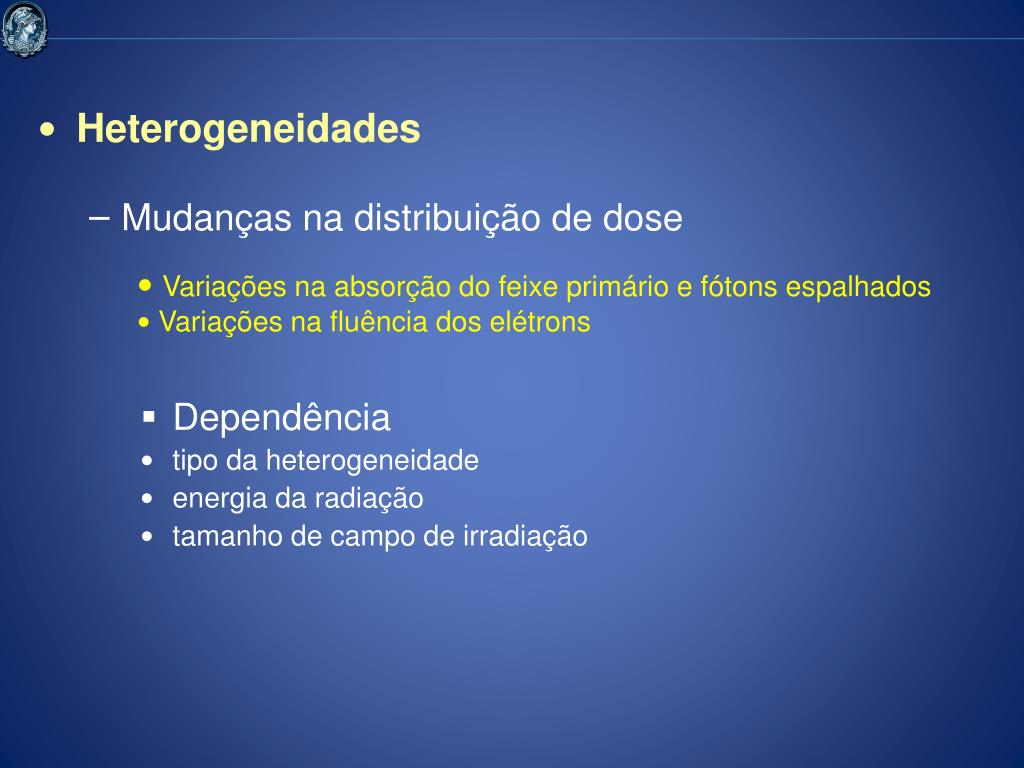 • Heterogeneidades

– Mudanças na distribuição de dose

• Variações na absorção do feixe primário e fótons espalhados
• Variações na fluência dos elétrons

▪ Dependência
• tipo da heterogeneidade
• energia da radiação
• tamanho de campo de irradiação